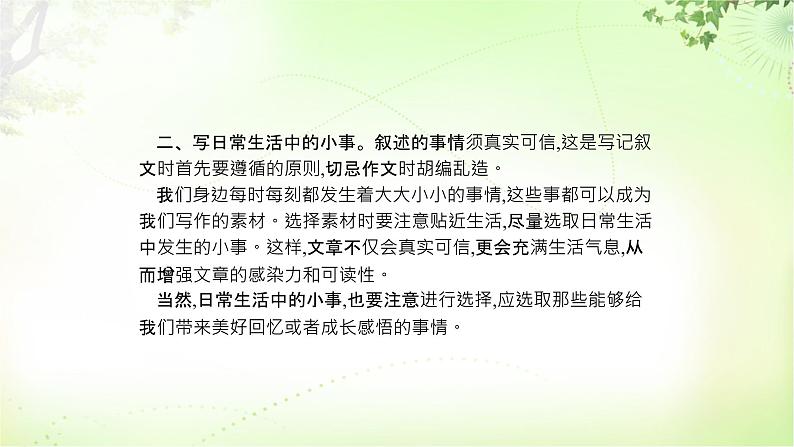 二、写日常生活中的小事。叙述的事情须真实可信,这是写记叙文时首先要遵循的原则,切忌作文时胡编乱造。

我们身边每时每刻都发生着大大小小的事情,这些事都可以成为我们写作的素材。选择素材时要注意贴近生活,尽量选取日常生活中发生的小事。这样,文章不仅会真实可信,更会充满生活气息,从而增强文章的感染力和可读性。

当然,日常生活中的小事,也要注意进行选择,应选取那些能够给我们带来美好回忆或者成长感悟的事情。